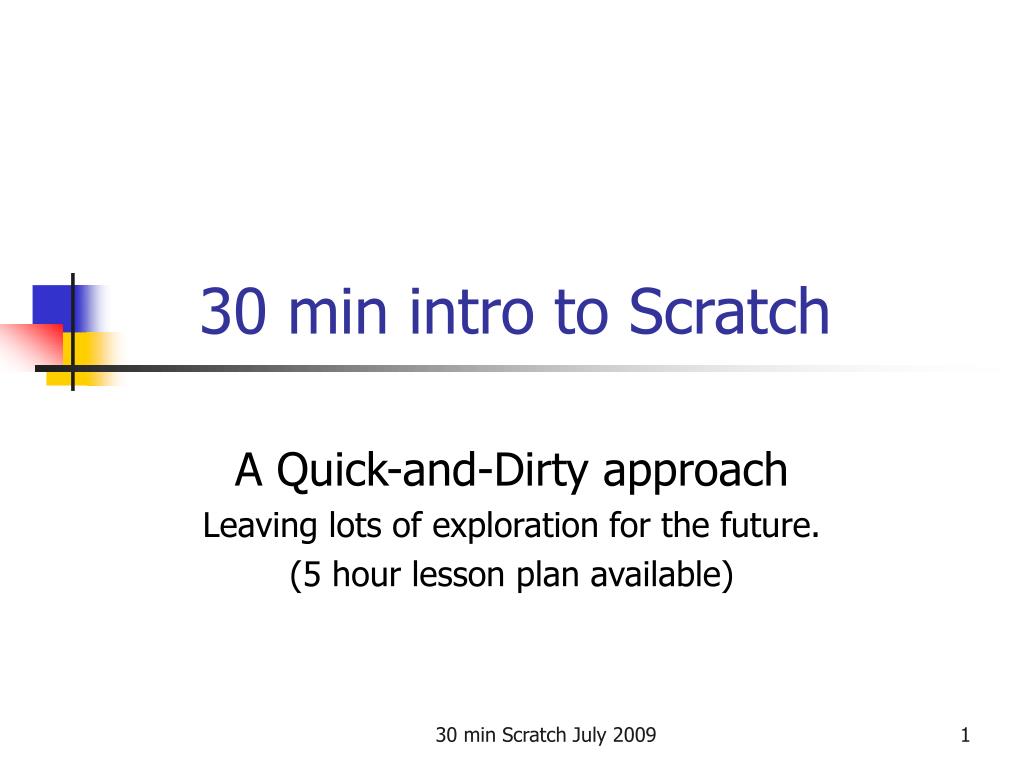 30 min intro to Scratch

A Quick-and-Dirty approach

Leaving lots of exploration for the future.

(5 hour lesson plan available)

30 min Scratch July 2009

1